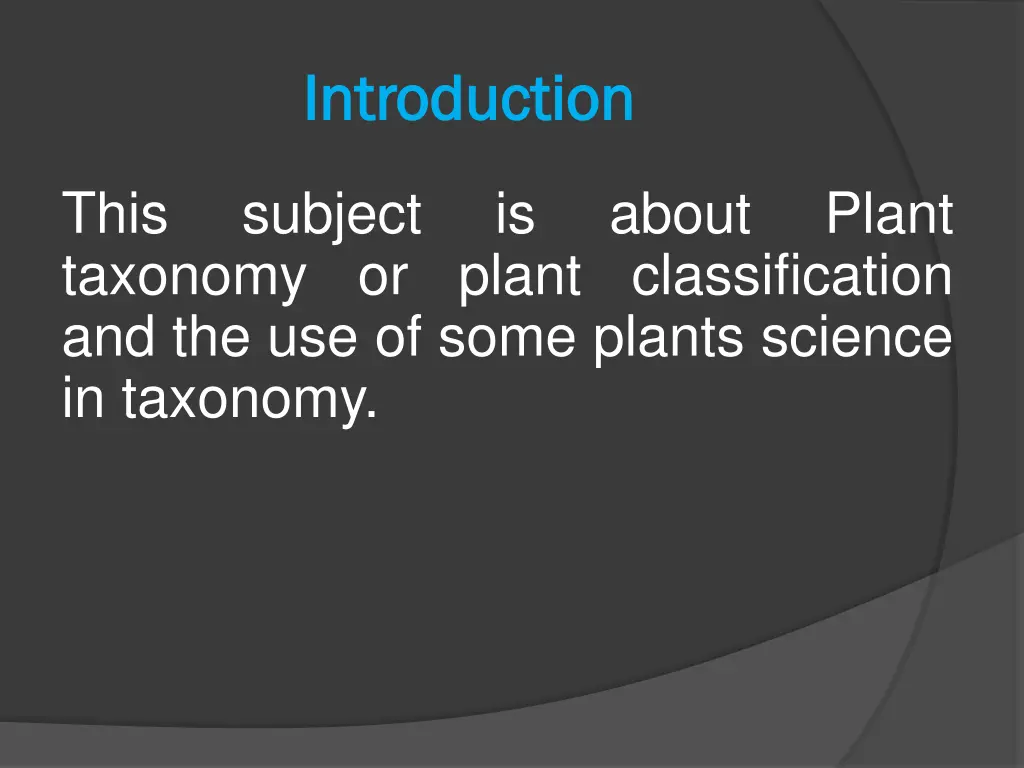 Introduction

This subject is about Plant taxonomy or plant classification and the use of some plants science in taxonomy.